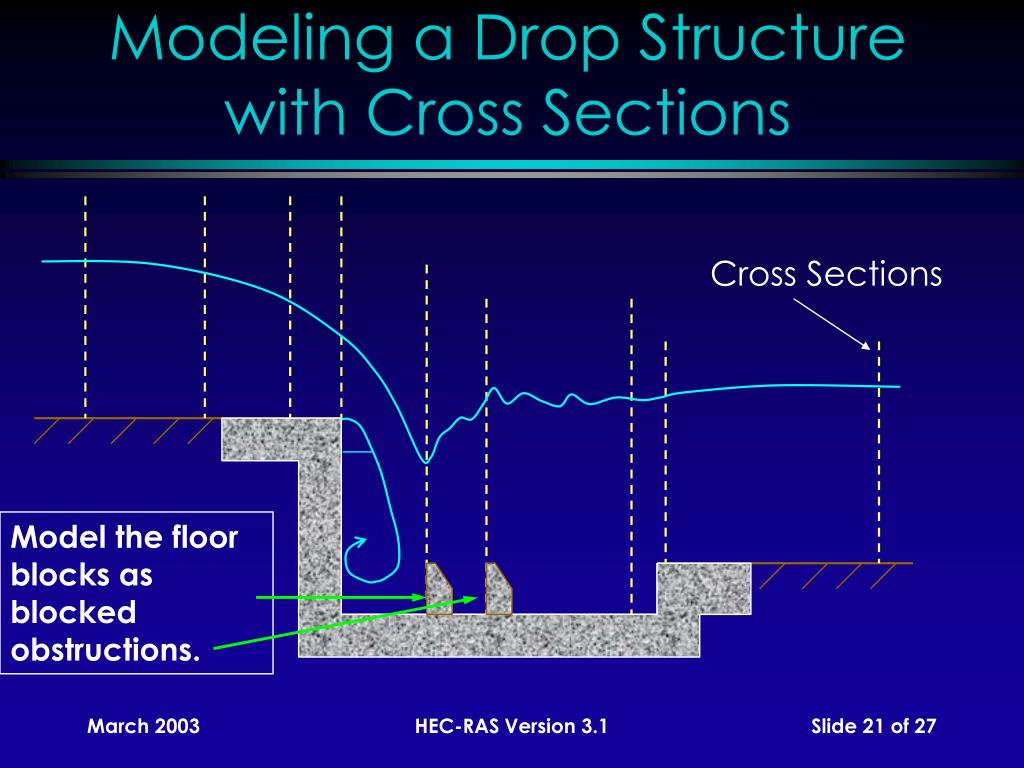 Modeling a Drop Structure with Cross Sections

Cross Sections

Model the floor blocks as blocked obstructions.

March 2003

HEC-RAS Version 3.1

Slide 21 of 27